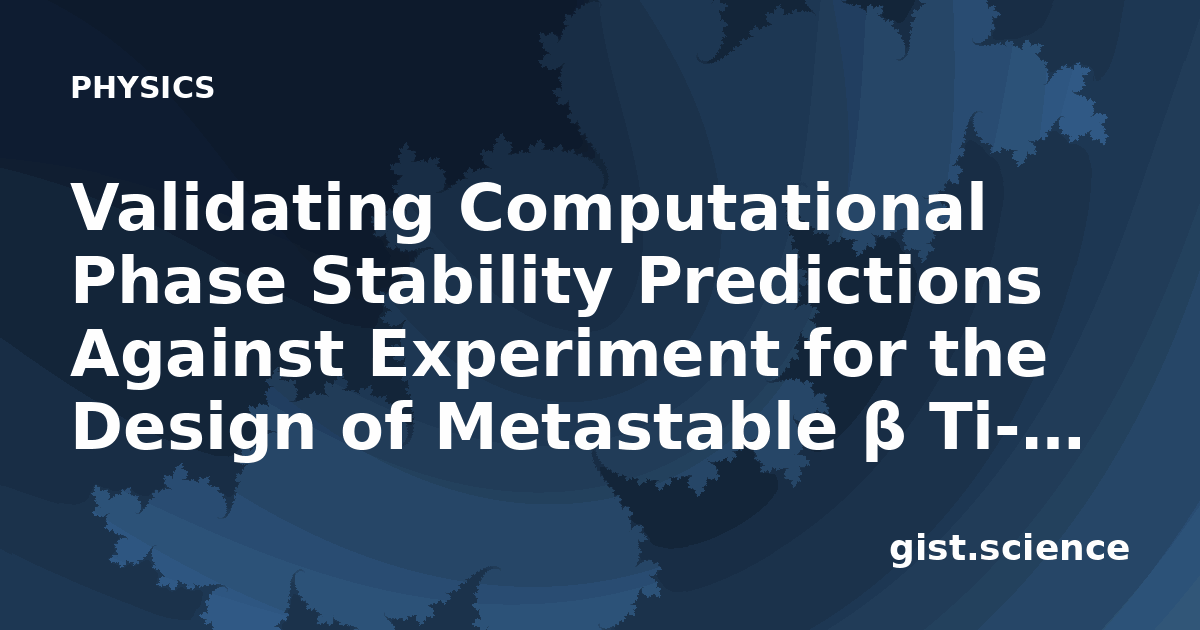 PHYSICS

Validating Computational Phase Stability Predictions Against Experiment for the Design of Metastable β Ti-...

gist.science